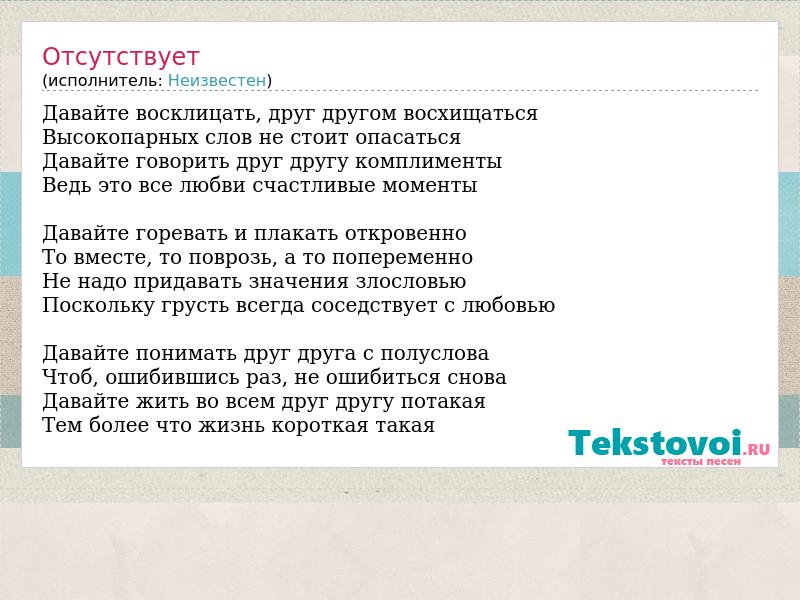 Отсутствует
(исполнитель: Неизвестен)

Давайте восклицать, друг другом восхищаться
Высокопарных слов не стоит опасаться
Давайте говорить друг другу комплименты
Ведь это все любви счастливые моменты

Давайте горевать и плакать откровенно
То вместе, то поврозь, а то попеременно
Не надо придавать значения злословью
Поскольку грусть всегда соседствует с любовью

Давайте понимать друг друга с полуслова
Чтоб, ошибившись раз, не ошибиться снова
Давайте жить во всем друг другу потакая
Тем более что жизнь короткая такая

Tekstovoi.RU
тексты песен